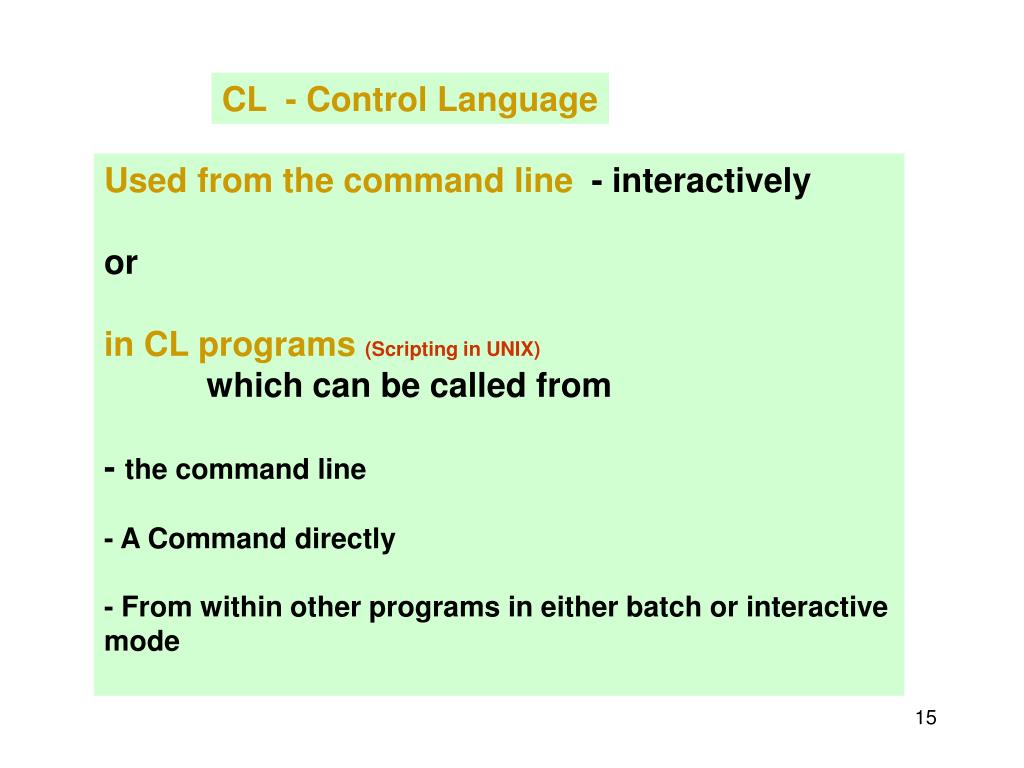 CL - Control Language

Used from the command line - interactively

or

in CL programs (Scripting in UNIX)
which can be called from

- the command line

- A Command directly

- From within other programs in either batch or interactive mode

15